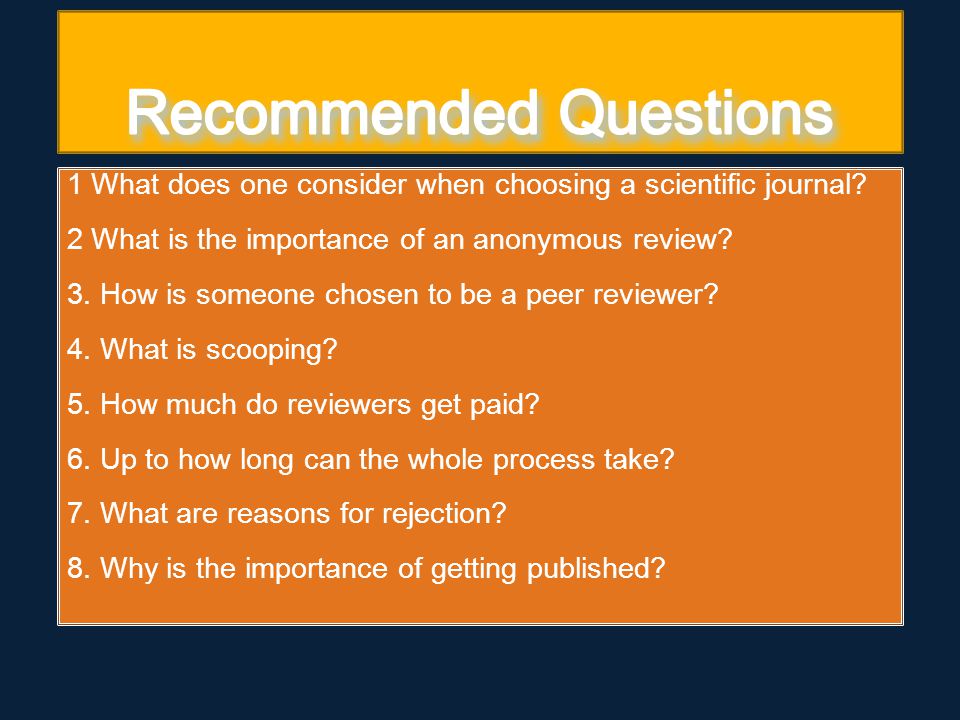 Recommended Questions

1 What does one consider when choosing a scientific journal?

2 What is the importance of an anonymous review?

3. How is someone chosen to be a peer reviewer?

4. What is scooping?

5. How much do reviewers get paid?

6. Up to how long can the whole process take?

7. What are reasons for rejection?

8. Why is the importance of getting published?